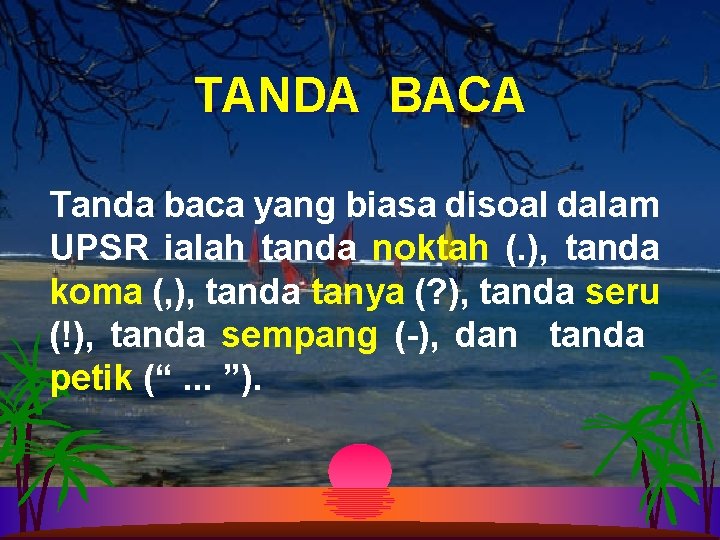 TANDA BACA

Tanda baca yang biasa disoal dalam UPSR ialah tanda noktah (.), tanda koma (,), tanda tanya (?), tanda seru (!), tanda sempang (-), dan tanda petik (“ ... ”).